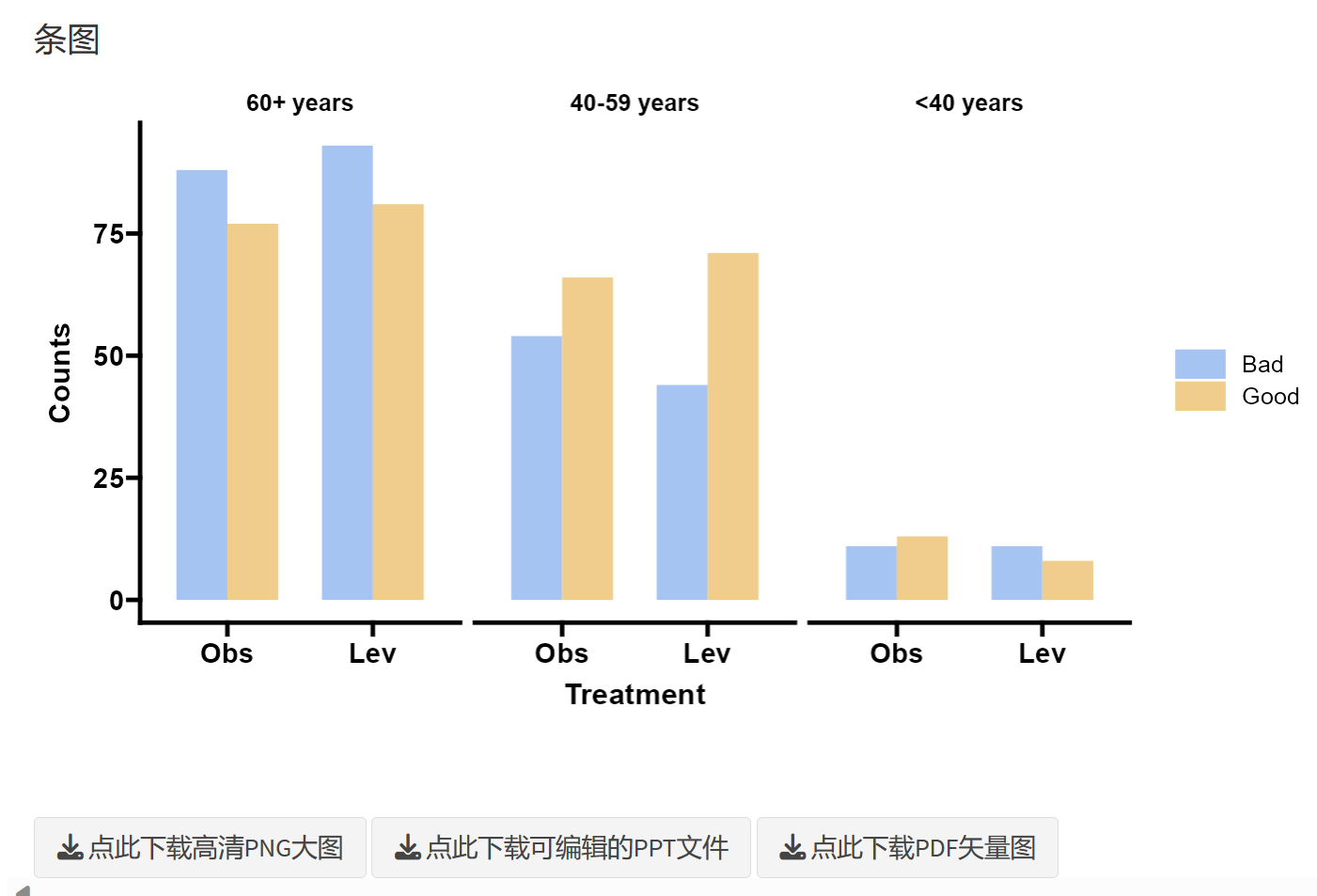 条图

60+ years
40-59 years
<40 years

Counts
75
50
25
0

Obs
Lev
Obs
Lev
Obs
Lev
Treatment

Bad
Good

点此下载高清PNG大图
点此下载可编辑的PPT文件
点此下载PDF矢量图